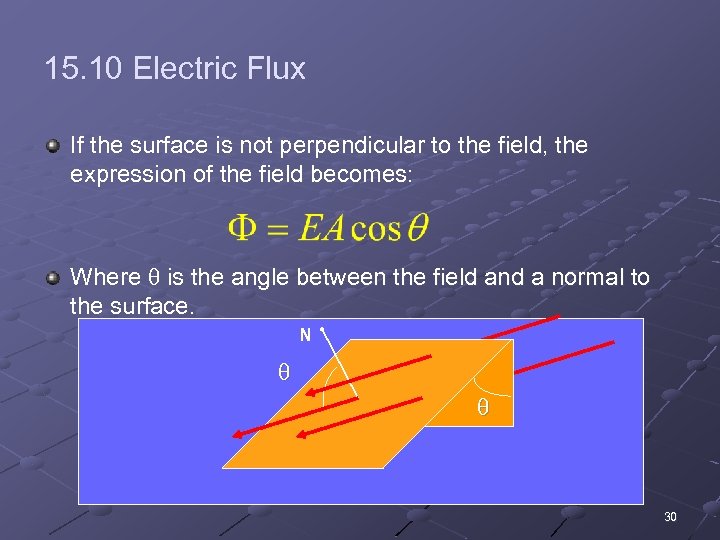 15.10 Electric Flux

If the surface is not perpendicular to the field, the expression of the field becomes:

$\Phi = EA\cos\theta$

Where θ is the angle between the field and a normal to the surface.

N

θ

θ

30